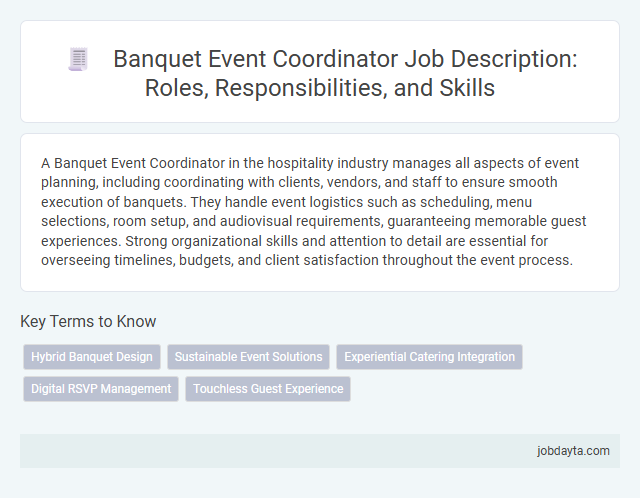 Banquet Event Coordinator Job Description: Roles, Responsibilities, and Skills

A Banquet Event Coordinator in the hospitality industry manages all aspects of event planning, including coordinating with clients, vendors, and staff to ensure smooth execution of banquets. They handle event logistics such as scheduling, menu selections, room setup, and audiovisual requirements, guaranteeing memorable guest experiences. Strong organizational skills and attention to detail are essential for overseeing timelines, budgets, and client satisfaction throughout the event process.

Key Terms to Know

Hybrid Banquet Design

Sustainable Event Solutions

Experiential Catering Integration

Digital RSVP Management

Touchless Guest Experience

jobdayta.com